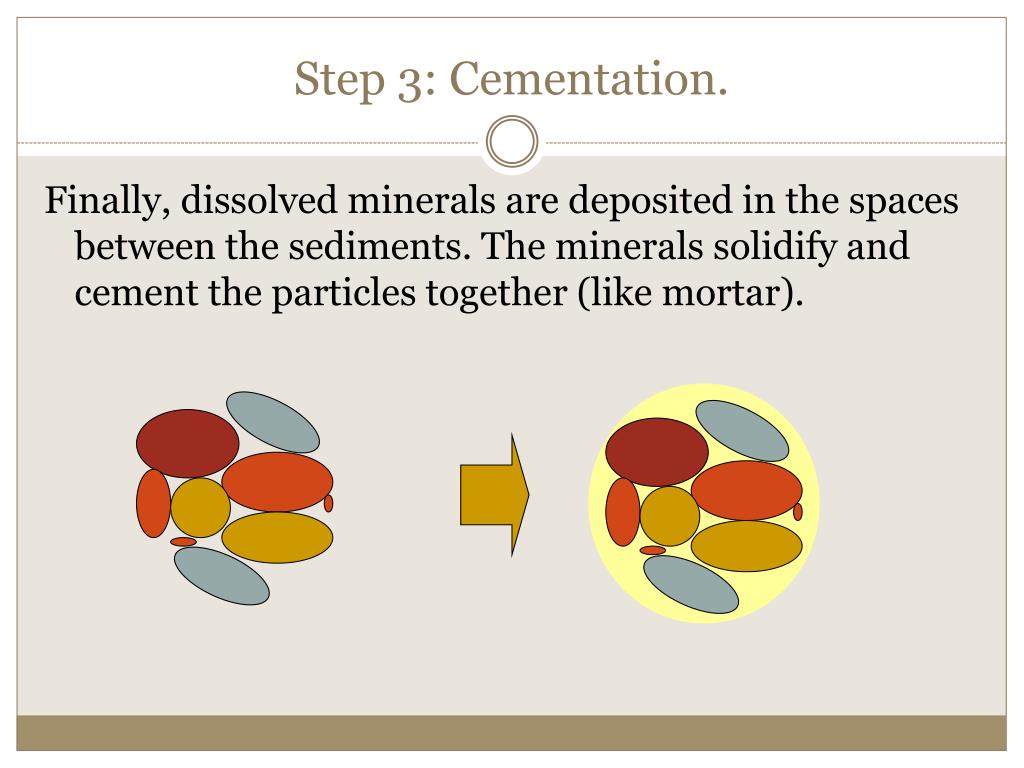 Step 3: Cementation.

Finally, dissolved minerals are deposited in the spaces between the sediments. The minerals solidify and cement the particles together (like mortar).